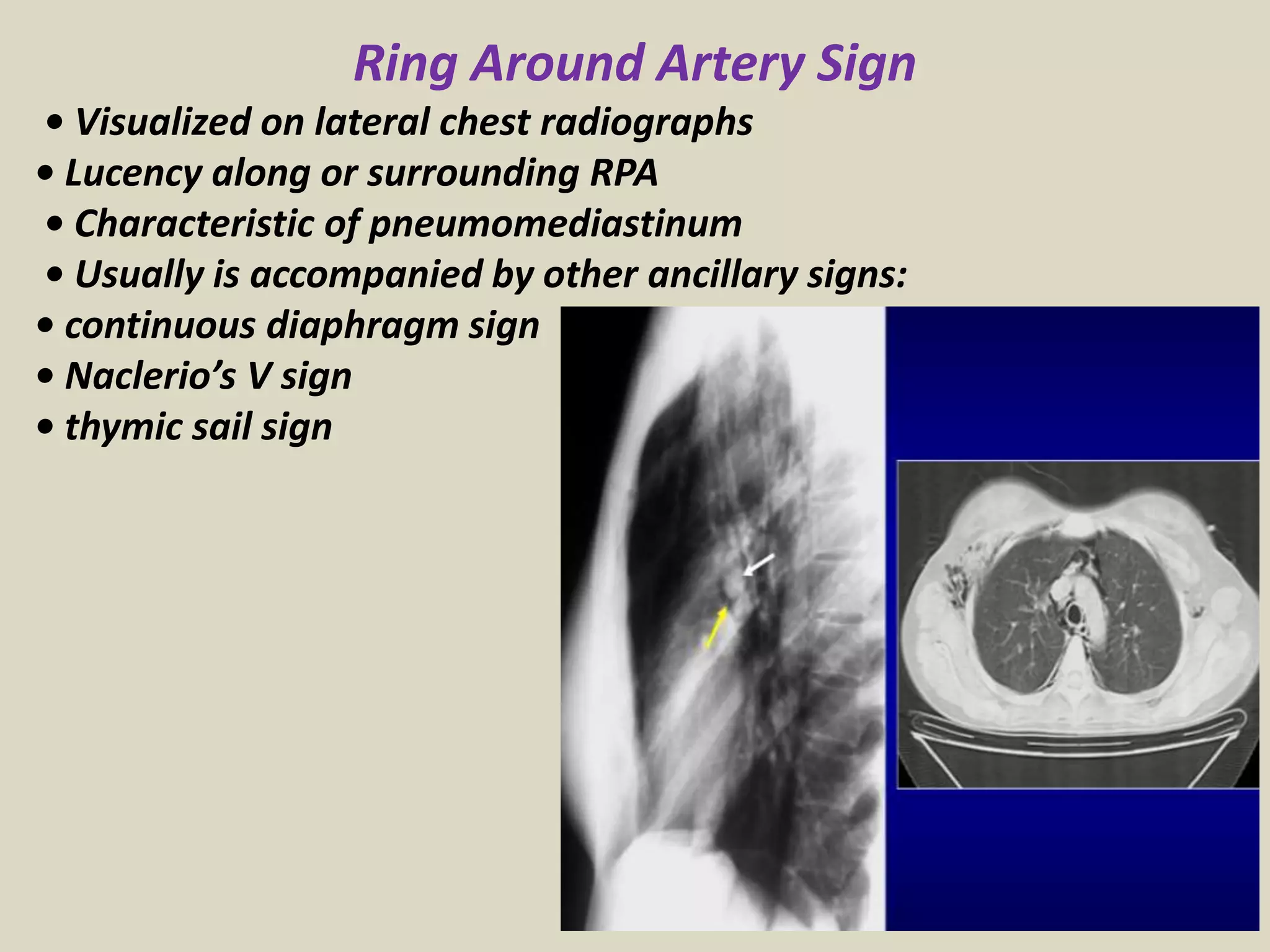 Ring Around Artery Sign

• Visualized on lateral chest radiographs
• Lucency along or surrounding RPA
• Characteristic of pneumomediastinum
• Usually is accompanied by other ancillary signs:
• continuous diaphragm sign
• Naclerio's V sign
• thymic sail sign